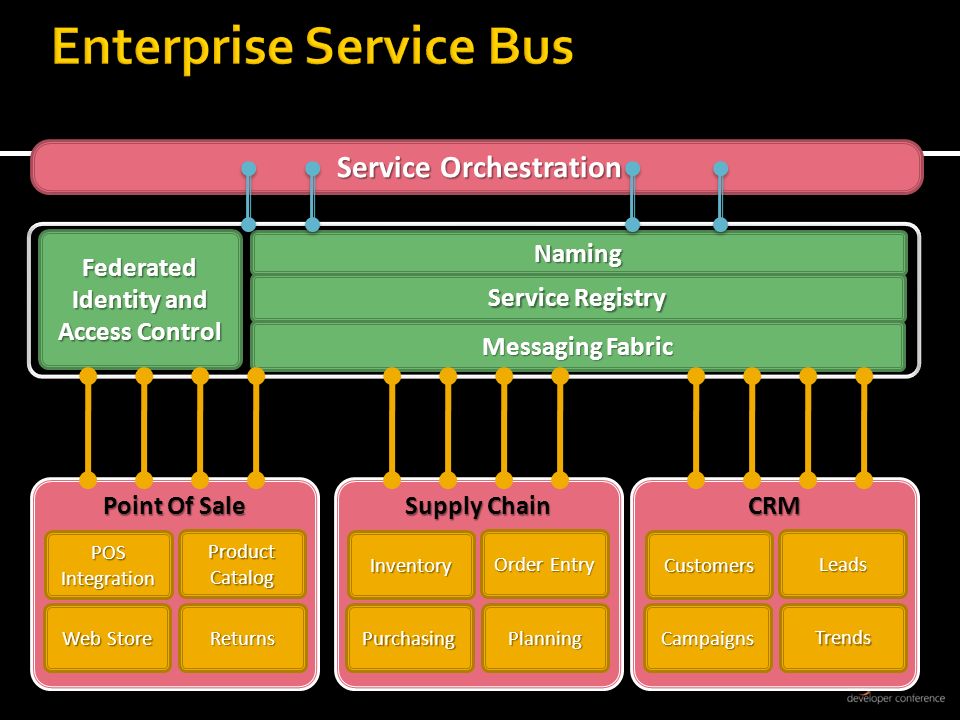 Enterprise Service Bus

Service Orchestration

Federated Identity and Access Control

Naming

Service Registry

Messaging Fabric

Point Of Sale

POS Integration

Product Catalog

Web Store

Returns

Supply Chain

Inventory

Order Entry

Purchasing

Planning

CRM

Customers

Leads

Campaigns

Trends

developer conference